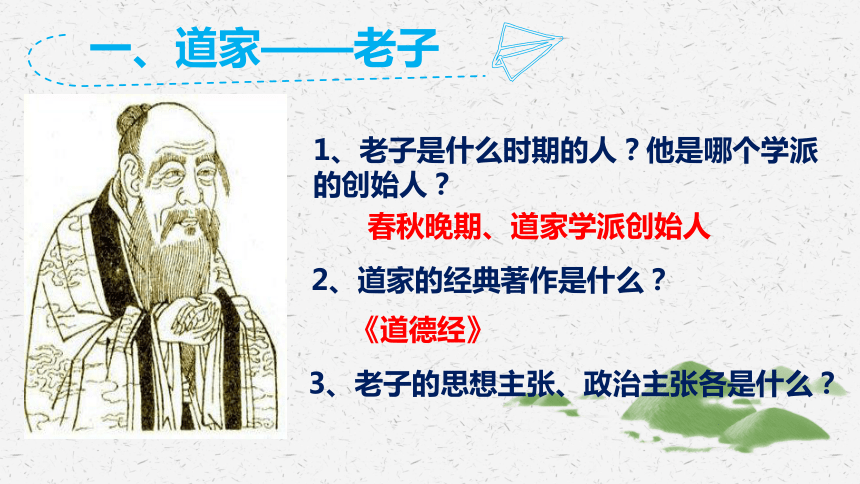 一、道家——老子

1、老子是什么时期的人？他是哪个学派的创始人？

春秋晚期、道家学派创始人

2、道家的经典著作是什么？

《道德经》

3、老子的思想主张、政治主张各是什么？